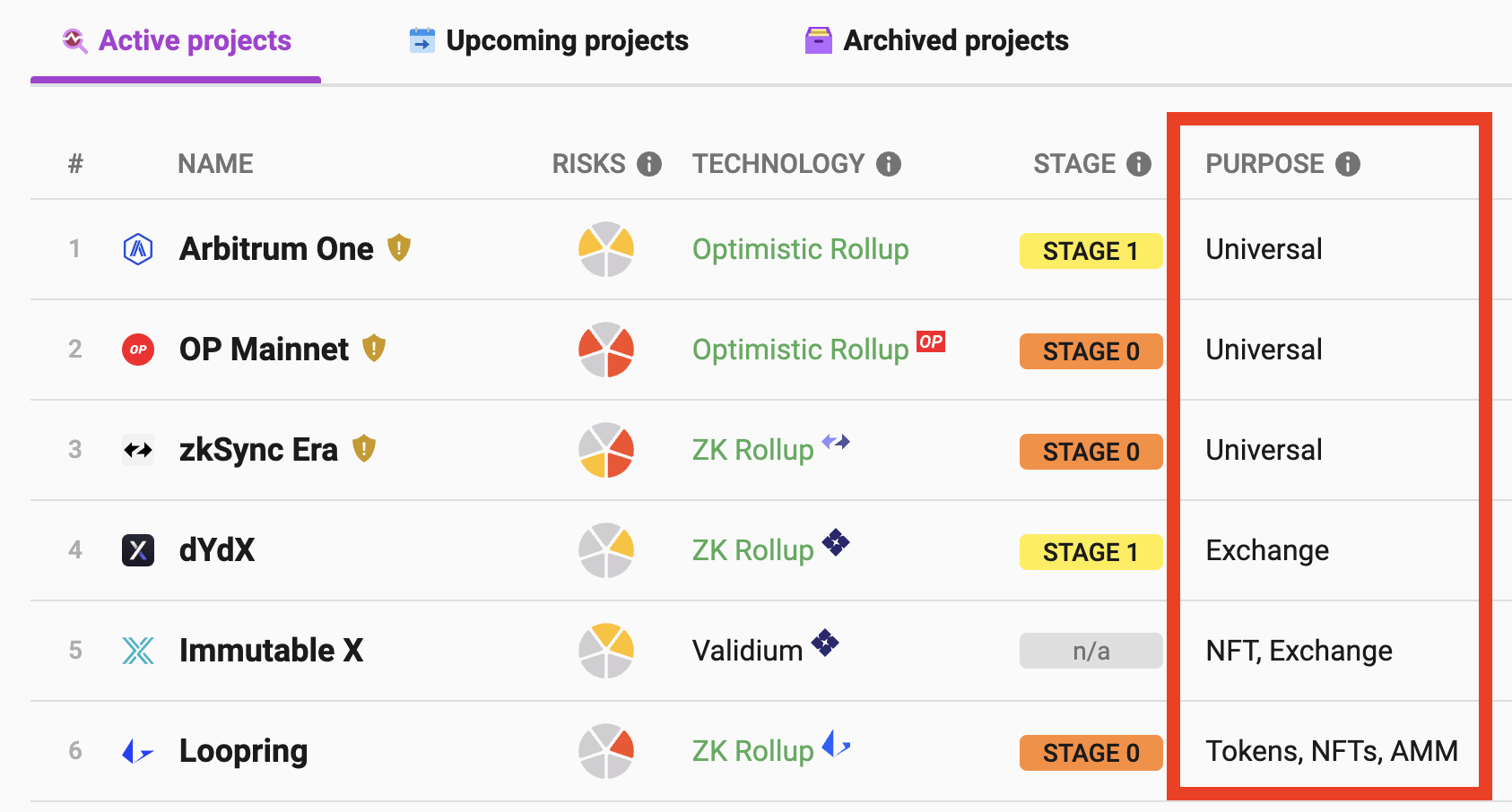 Active projects Upcoming projects Archived projects

| # | NAME | RISKS | TECHNOLOGY | STAGE | PURPOSE |
|---|---|---|---|---|---|
| 1 | Arbitrum One | | Optimistic Rollup | STAGE 1 | Universal |
| 2 | OP Mainnet | | Optimistic Rollup OP | STAGE 0 | Universal |
| 3 | zkSync Era | | ZK Rollup | STAGE 0 | Universal |
| 4 | dYdX | | ZK Rollup | STAGE 1 | Exchange |
| 5 | Immutable X | | Validium | n/a | NFT, Exchange |
| 6 | Loopring | | ZK Rollup | STAGE 0 | Tokens, NFTs, AMM |